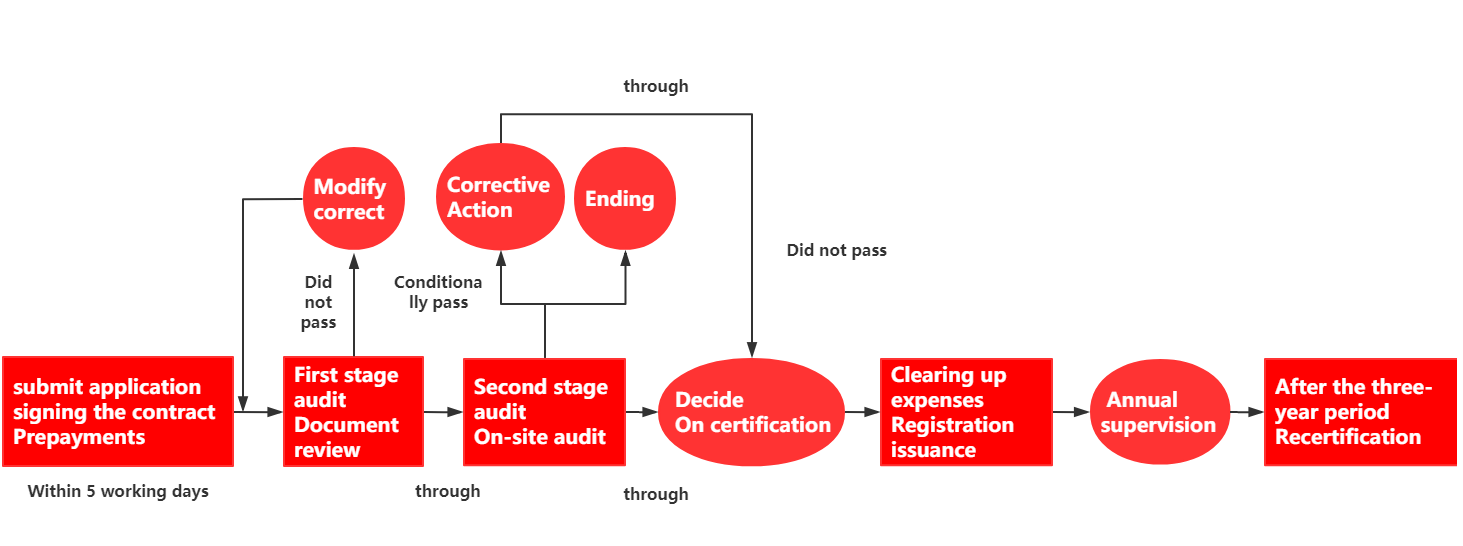 through

Modify correct

Corrective Action

Ending

Did not pass

Did not pass

Conditionally pass

submit application signing the contract Prepayments

First stage audit Document review

Second stage audit On-site audit

Decide On certification

Clearing up expenses Registration issuance

Annual supervision

After the three-year period Recertification

Within 5 working days

through

through